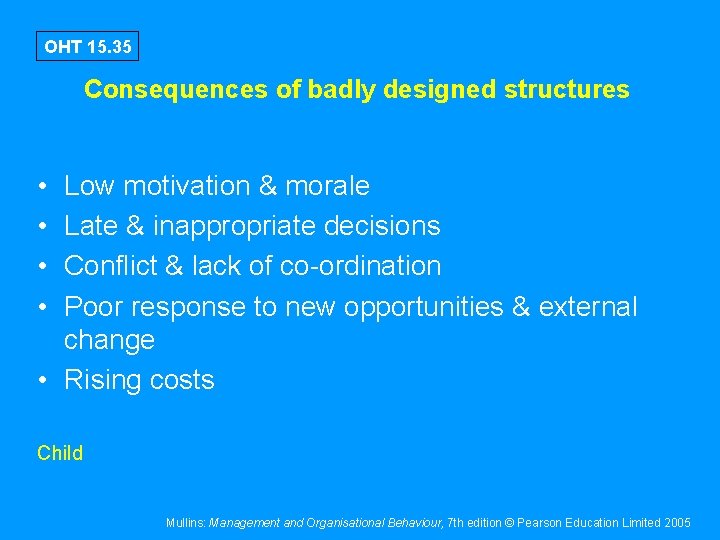 OHT 15.35

Consequences of badly designed structures

• Low motivation & morale
• Late & inappropriate decisions
• Conflict & lack of co-ordination
• Poor response to new opportunities & external change
• Rising costs

Child

Mullins: Management and Organisational Behaviour, 7th edition © Pearson Education Limited 2005